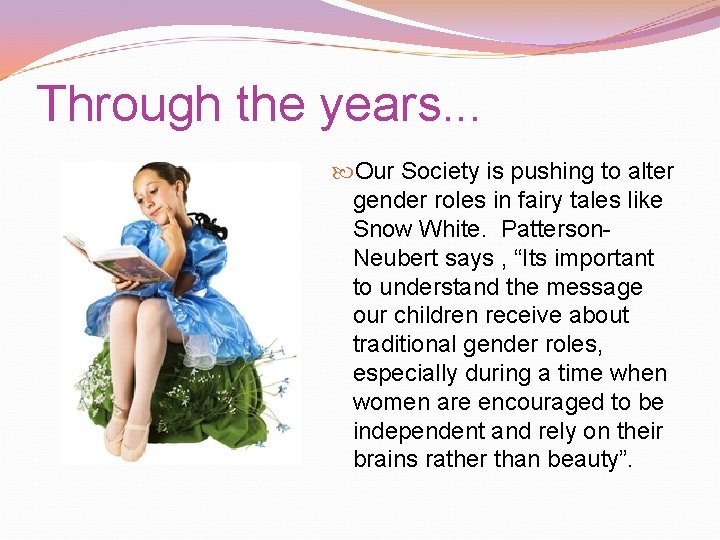 Through the years...

Our Society is pushing to alter gender roles in fairy tales like Snow White.  Patterson-Neubert says , “Its important to understand the message our children receive about traditional gender roles, especially during a time when women are encouraged to be independent and rely on their brains rather than beauty”.